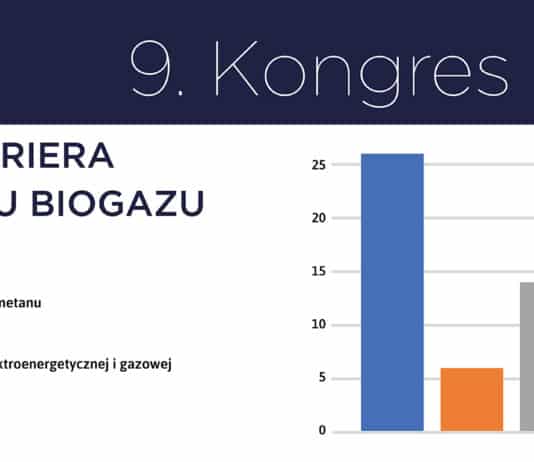 9. Kongres

RIERA
U BIOGAZU

netanu

ktroenergetycznej i gazowej

25
20
15
10
5
0